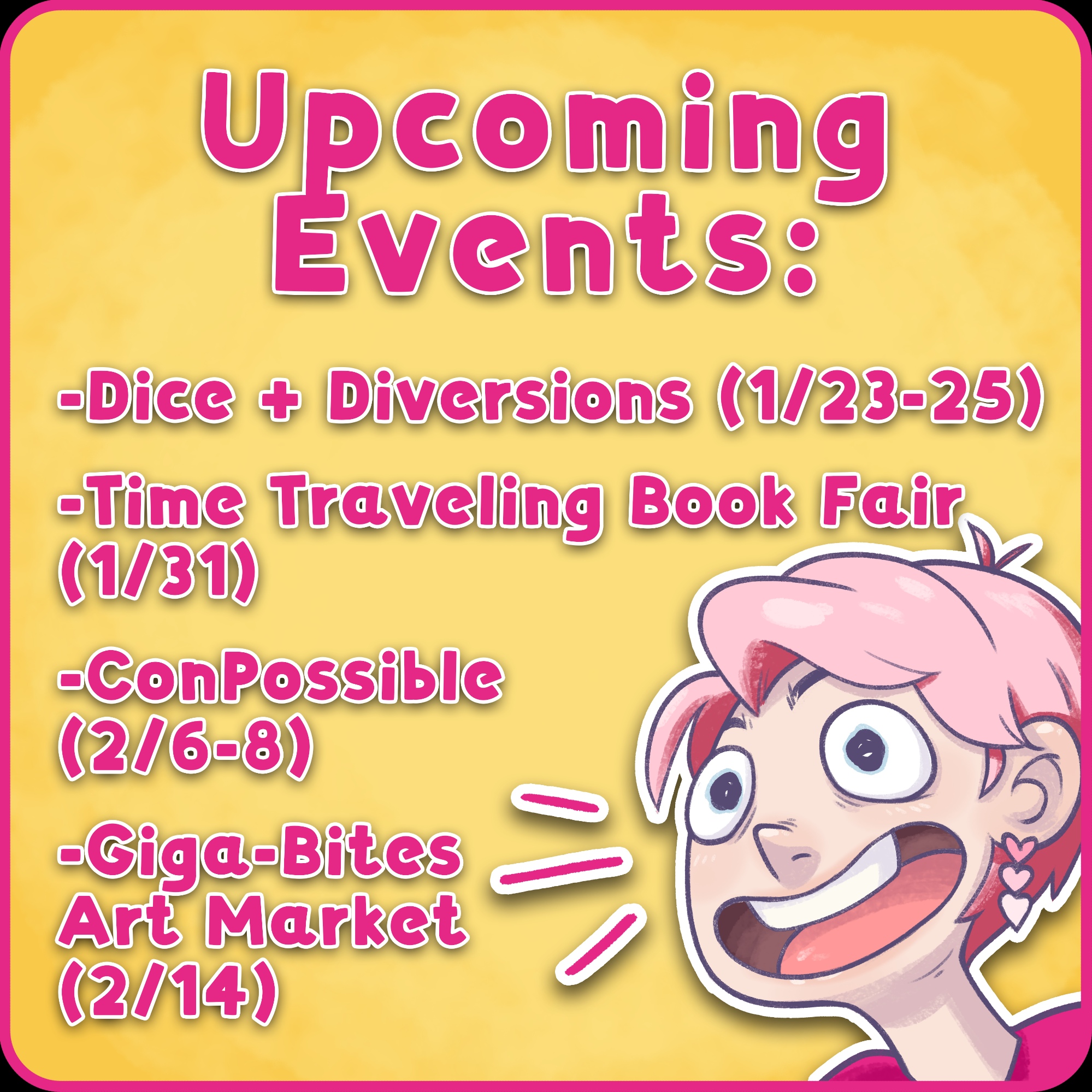 Upcoming Events:

-Dice + Diversions (1/23-25)

-Time Traveling Book Fair (1/31)

-ConPossible (2/6-8)

-Giga-Bites Art Market (2/14)